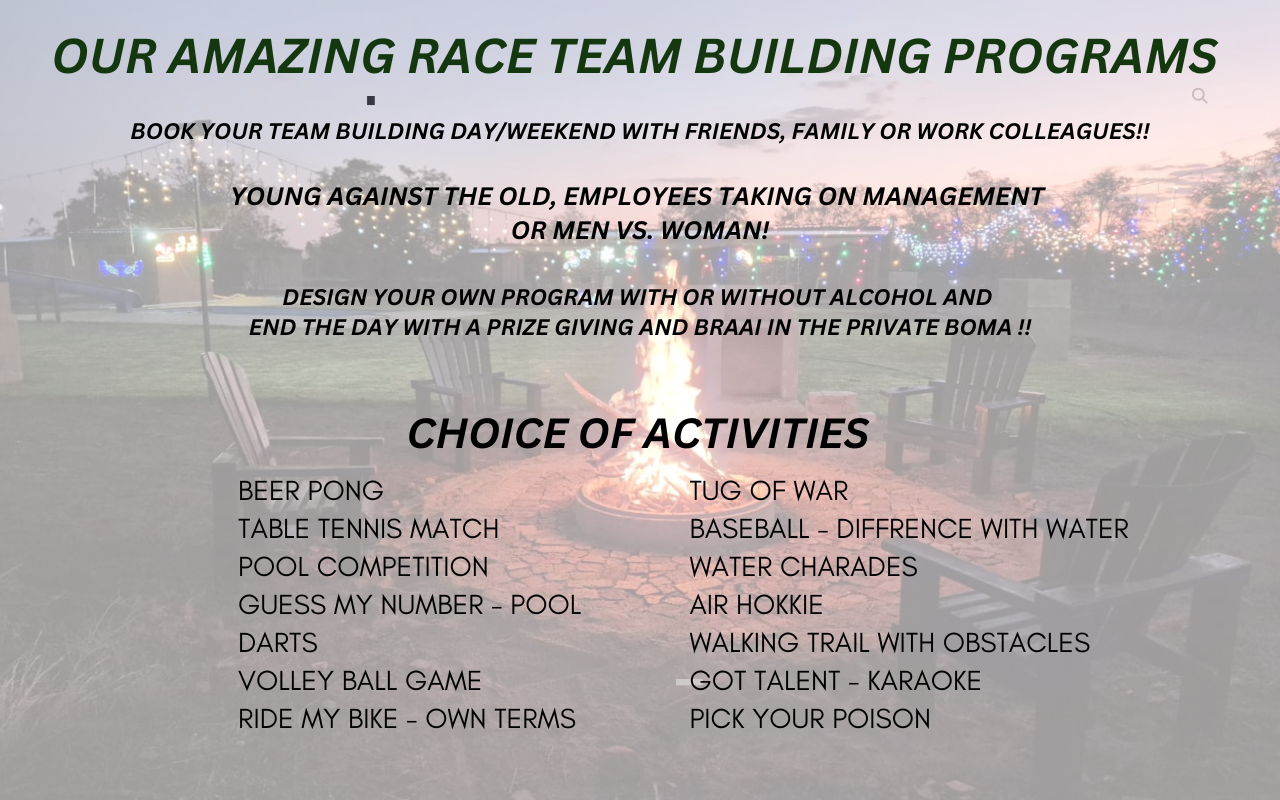 OUR AMAZING RACE TEAM BUILDING PROGRAMS

BOOK YOUR TEAM BUILDING DAY/WEEKEND WITH FRIENDS, FAMILY OR WORK COLLEAGUES!!

YOUNG AGAINST THE OLD, EMPLOYEES TAKING ON MANAGEMENT OR MEN VS. WOMAN!

DESIGN YOUR OWN PROGRAM WITH OR WITHOUT ALCOHOL AND END THE DAY WITH A PRIZE GIVING AND BRAAI IN THE PRIVATE BOMA !!

CHOICE OF ACTIVITIES

BEER PONG
TABLE TENNIS MATCH
POOL COMPETITION
GUESS MY NUMBER - POOL
DARTS
VOLLEY BALL GAME
RIDE MY BIKE - OWN TERMS

TUG OF WAR
BASEBALL - DIFFRENCE WITH WATER
WATER CHARADES
AIR HOKKIE
WALKING TRAIL WITH OBSTACLES
GOT TALENT - KARAOKE
PICK YOUR POISON